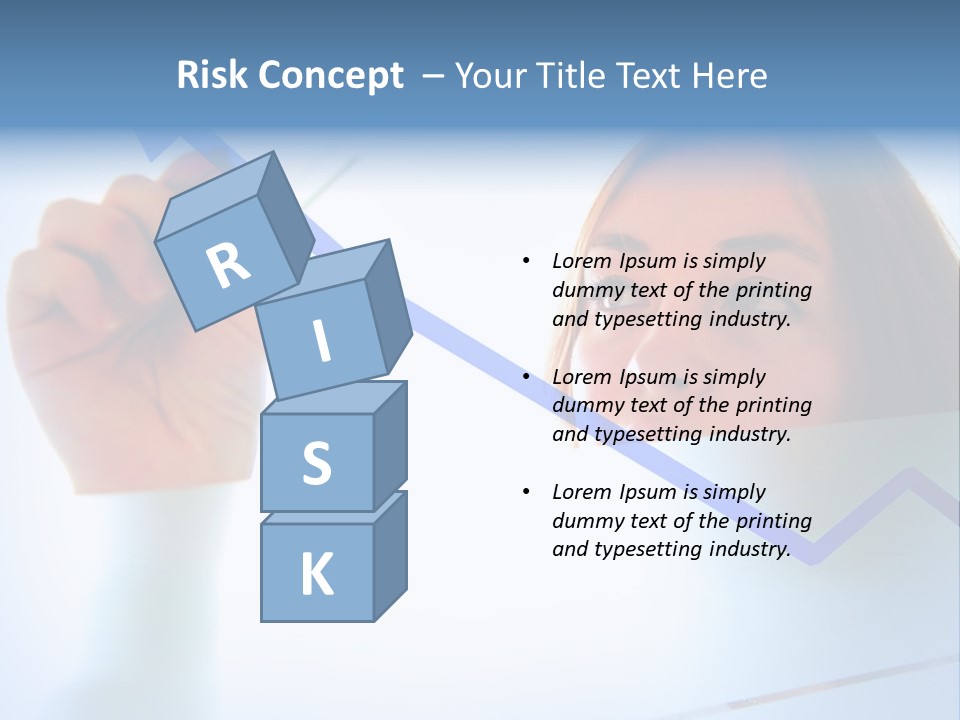 Risk Concept – Your Title Text Here

R
I
S
K

• Lorem Ipsum is simply dummy text of the printing and typesetting industry.

• Lorem Ipsum is simply dummy text of the printing and typesetting industry.

• Lorem Ipsum is simply dummy text of the printing and typesetting industry.